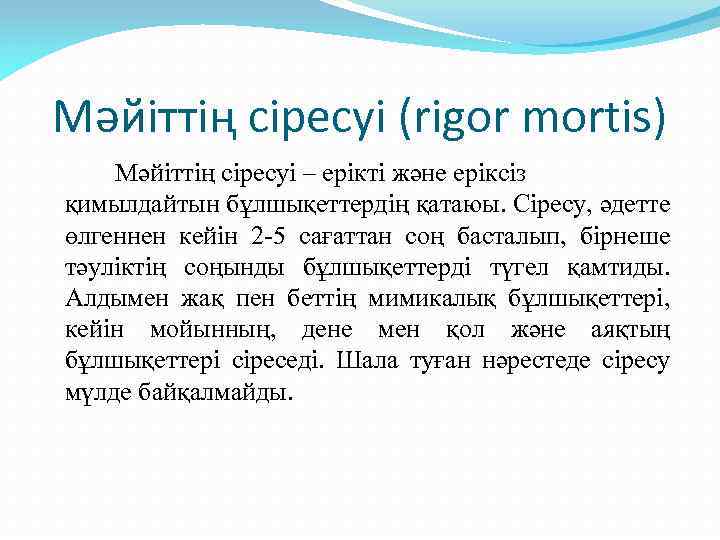 Мәйіттің сіресуі (rigor mortis)

Мәйіттің сіресуі – ерікті және еріксіз қимылдайтын бұлшықеттердің қатаюы. Сіресу, әдетте өлгеннен кейін 2-5 сағаттан соң басталып, бірнеше тәуліктің соңынды бұлшықеттерді түгел қамтиды. Алдымен жақ пен беттің мимикалық бұлшықеттері, кейін мойынның, дене мен қол және аяқтың бұлшықеттері сіреседі. Шала туған нәрестеде сіресу мүлде байқалмайды.